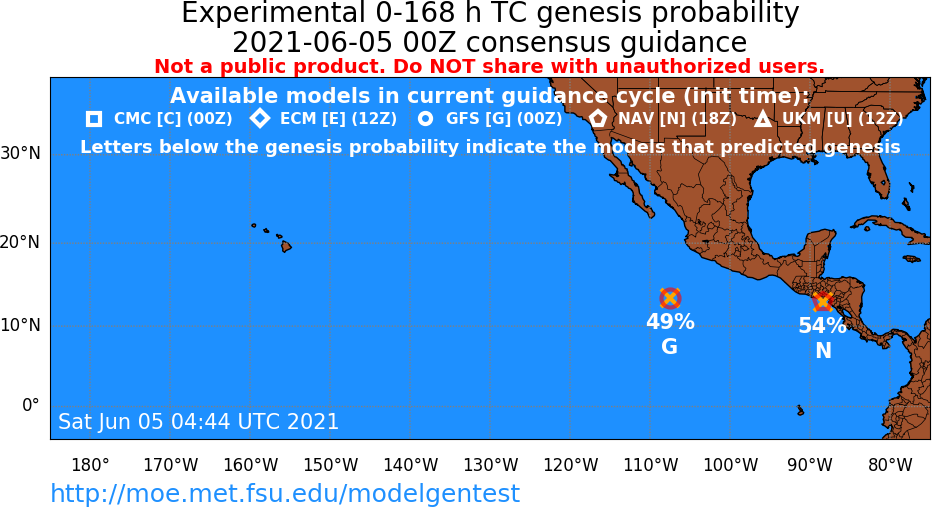 Experimental 0-168 h TC genesis probability
2021-06-05 00Z consensus guidance
Not a public product. Do NOT share with unauthorized users.

Available models in current guidance cycle (init time):
CMC [C] (00Z) ECM [E] (12Z) GFS [G] (00Z) NAV [N] (18Z) UKM [U] (12Z)
Letters below the genesis probability indicate the models that predicted genesis

30°N
20°N
10°N
0°

49%
G

54%
N

Sat Jun 05 04:44 UTC 2021

180° 170°W 160°W 150°W 140°W 130°W 120°W 110°W 100°W 90°W 80°W

http://moe.met.fsu.edu/modelgentest